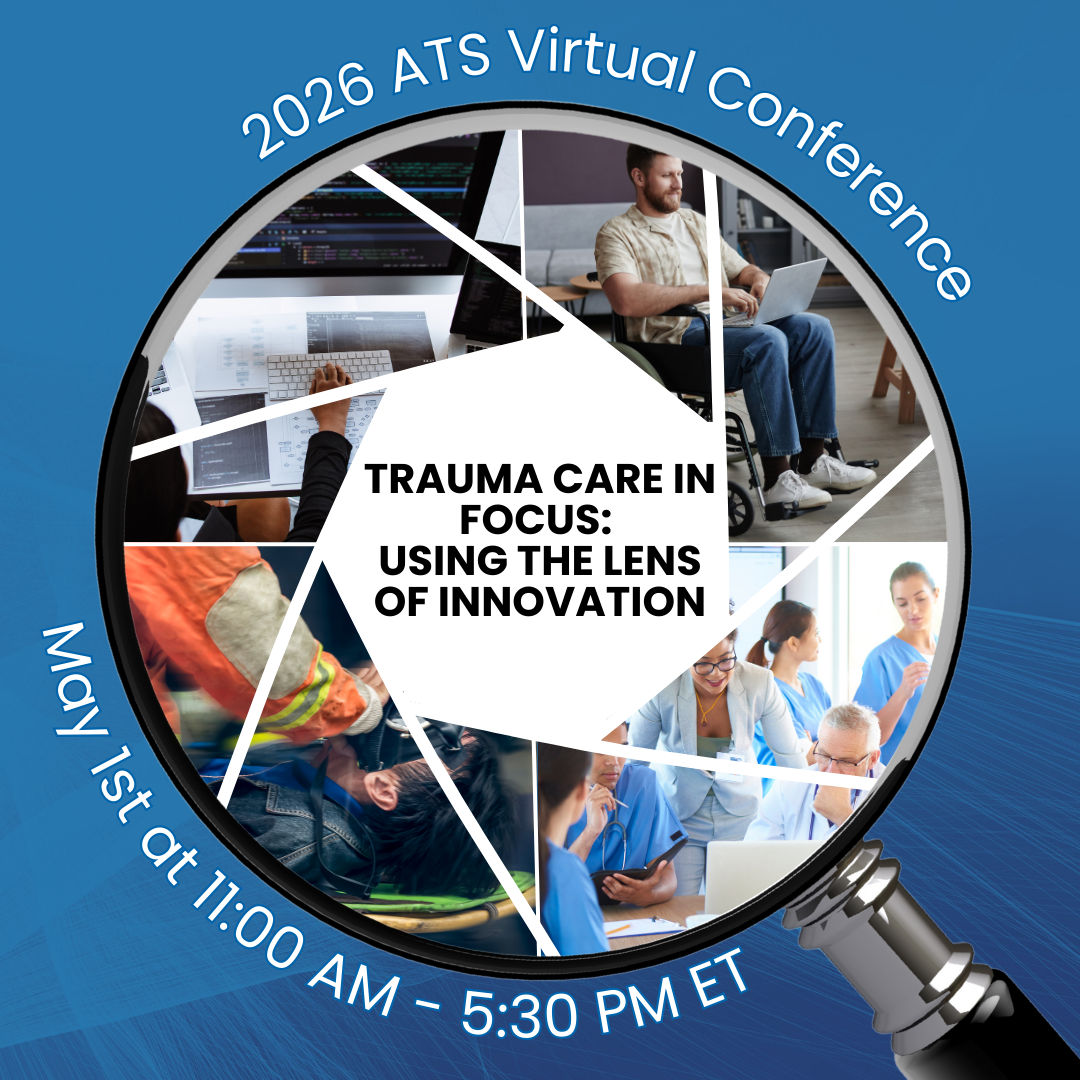 2026 ATS Virtual Conference

TRAUMA CARE IN FOCUS: USING THE LENS OF INNOVATION

May 1st at 11:00 AM - 5:30 PM ET